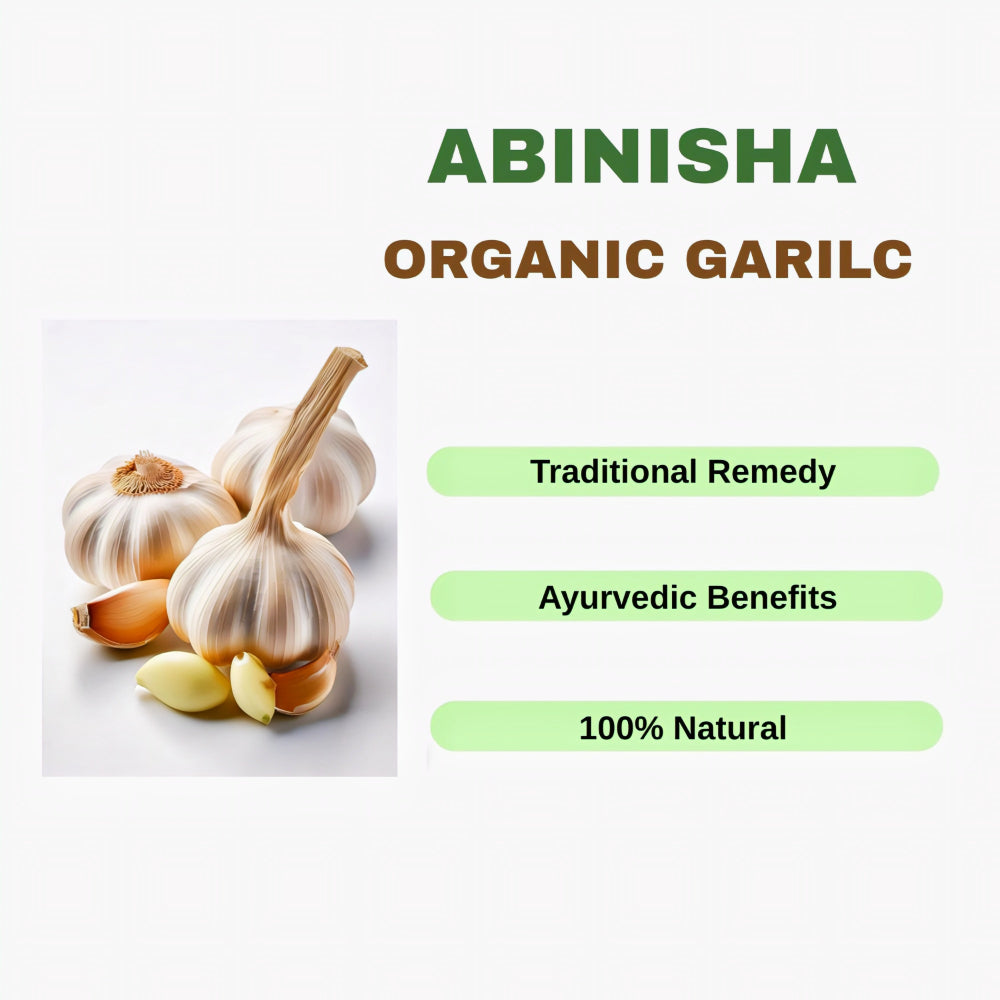 ABINISHA
ORGANIC GARILC

Traditional Remedy

Ayurvedic Benefits

100% Natural